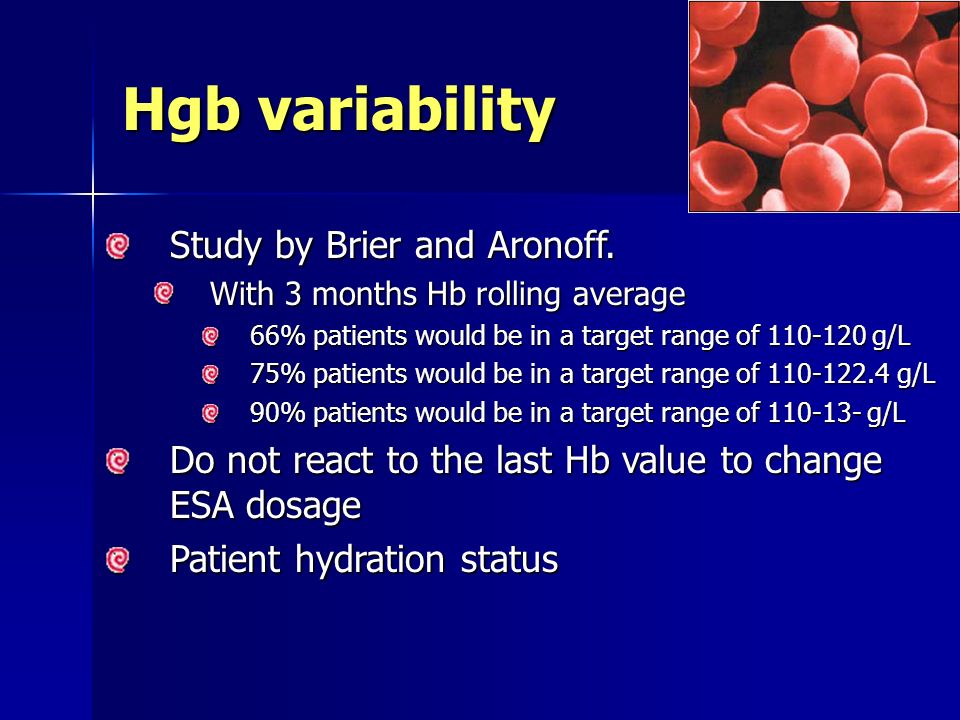 Hgb variability

Study by Brier and Aronoff.

With 3 months Hb rolling average

66% patients would be in a target range of 110-120 g/L

75% patients would be in a target range of 110-122.4 g/L

90% patients would be in a target range of 110-13- g/L

Do not react to the last Hb value to change ESA dosage

Patient hydration status